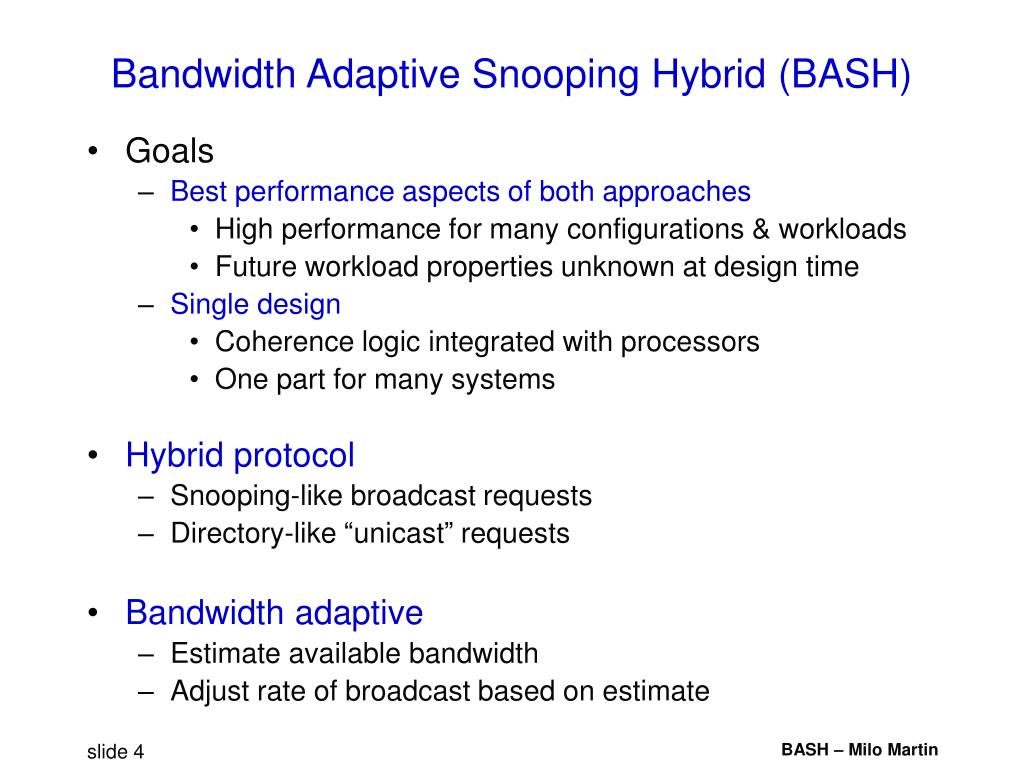 Bandwidth Adaptive Snooping Hybrid (BASH)

• Goals
  – Best performance aspects of both approaches
    • High performance for many configurations & workloads
    • Future workload properties unknown at design time
  – Single design
    • Coherence logic integrated with processors
    • One part for many systems

• Hybrid protocol
  – Snooping-like broadcast requests
  – Directory-like “unicast” requests

• Bandwidth adaptive
  – Estimate available bandwidth
  – Adjust rate of broadcast based on estimate

slide 4

BASH – Milo Martin